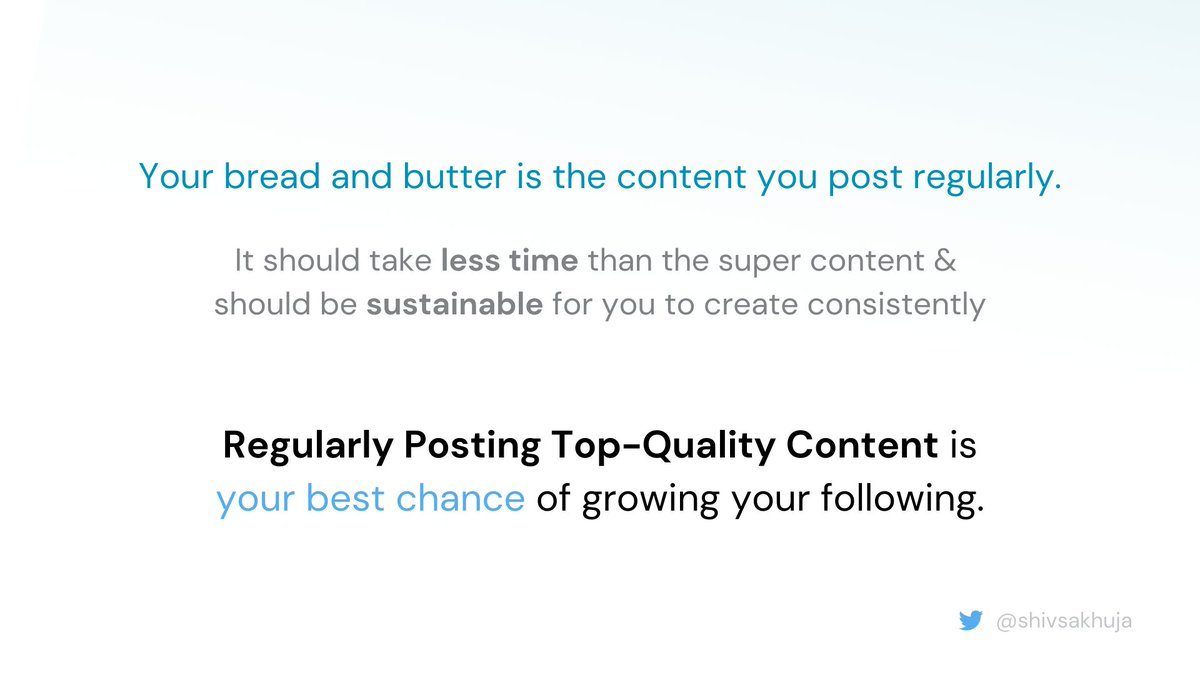 Your bread and butter is the content you post regularly.

It should take less time than the super content & should be sustainable for you to create consistently

Regularly Posting Top-Quality Content is your best chance of growing your following.

@shivsakhuja